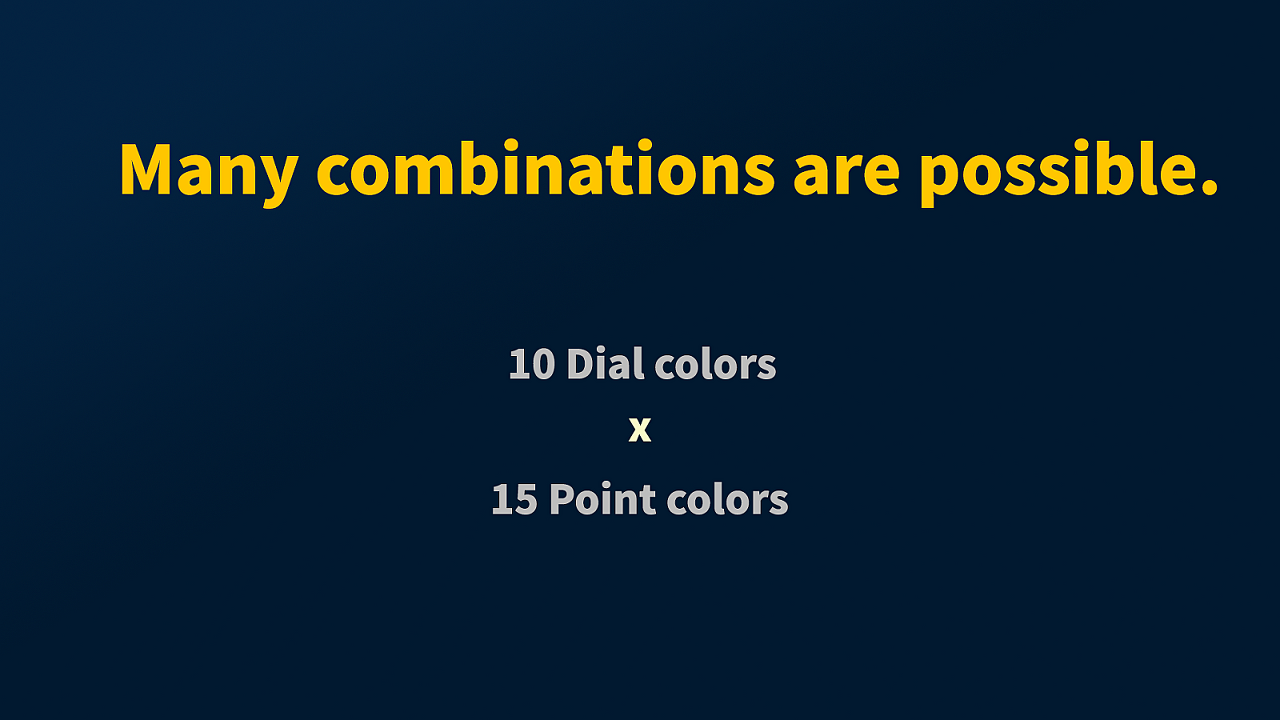 Many combinations are possible.

10 Dial colors
x
15 Point colors